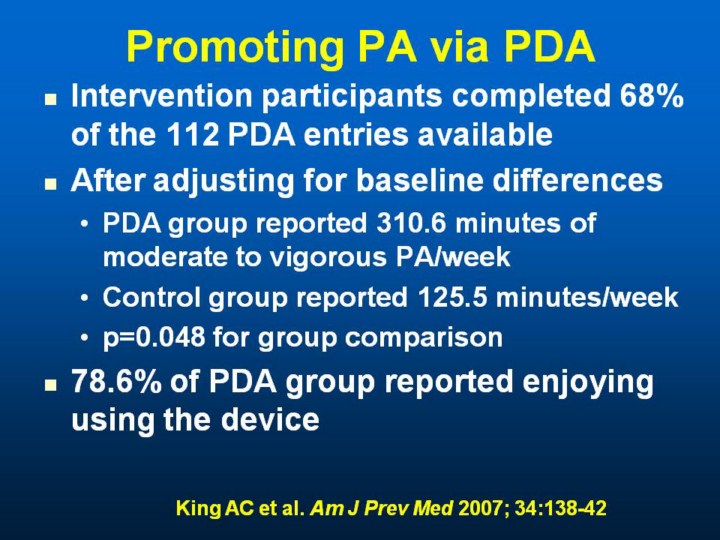 Promoting PA via PDA

- Intervention participants completed 68% of the 112 PDA entries available
- After adjusting for baseline differences
  - PDA group reported 310.6 minutes of moderate to vigorous PA/week
  - Control group reported 125.5 minutes/week
  - p=0.048 for group comparison
- 78.6% of PDA group reported enjoying using the device

King AC et al. Am J Prev Med 2007; 34:138-42